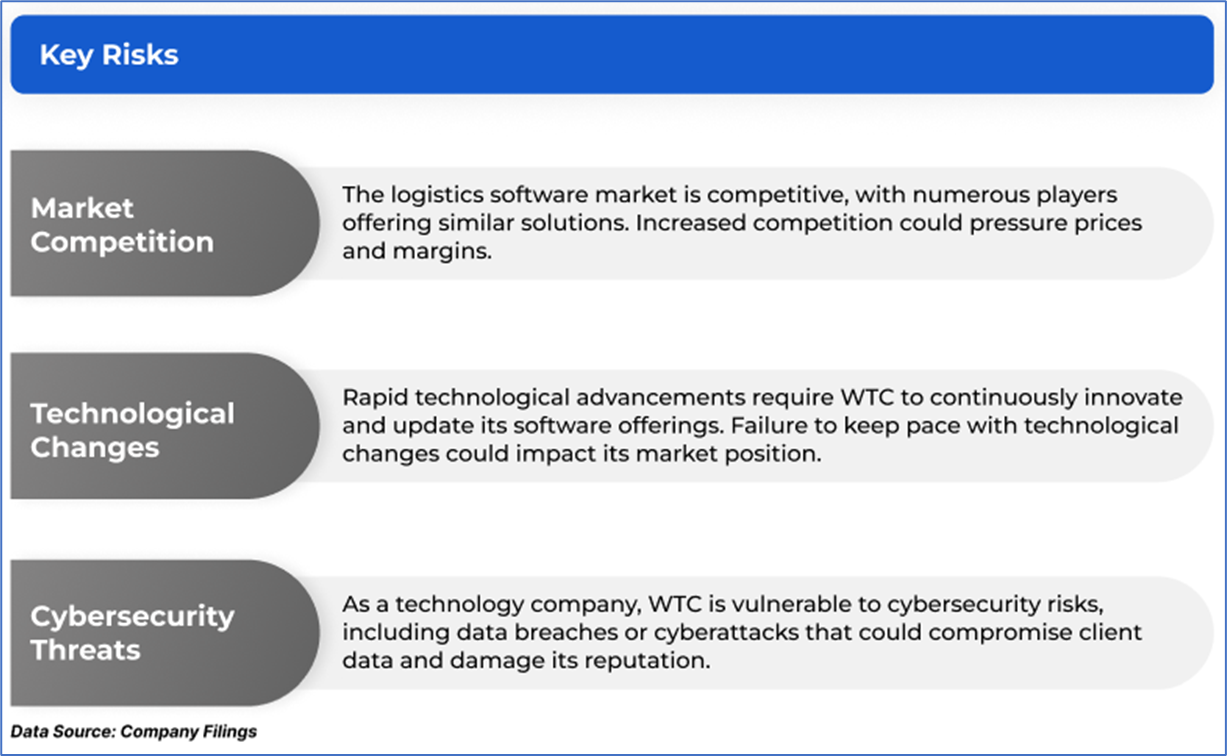 Key Risks

Market Competition

The logistics software market is competitive, with numerous players offering similar solutions. Increased competition could pressure prices and margins.

Technological Changes

Rapid technological advancements require WTC to continuously innovate and update its software offerings. Failure to keep pace with technological changes could impact its market position.

Cybersecurity Threats

As a technology company, WTC is vulnerable to cybersecurity risks, including data breaches or cyberattacks that could compromise client data and damage its reputation.

Data Source: Company Filings